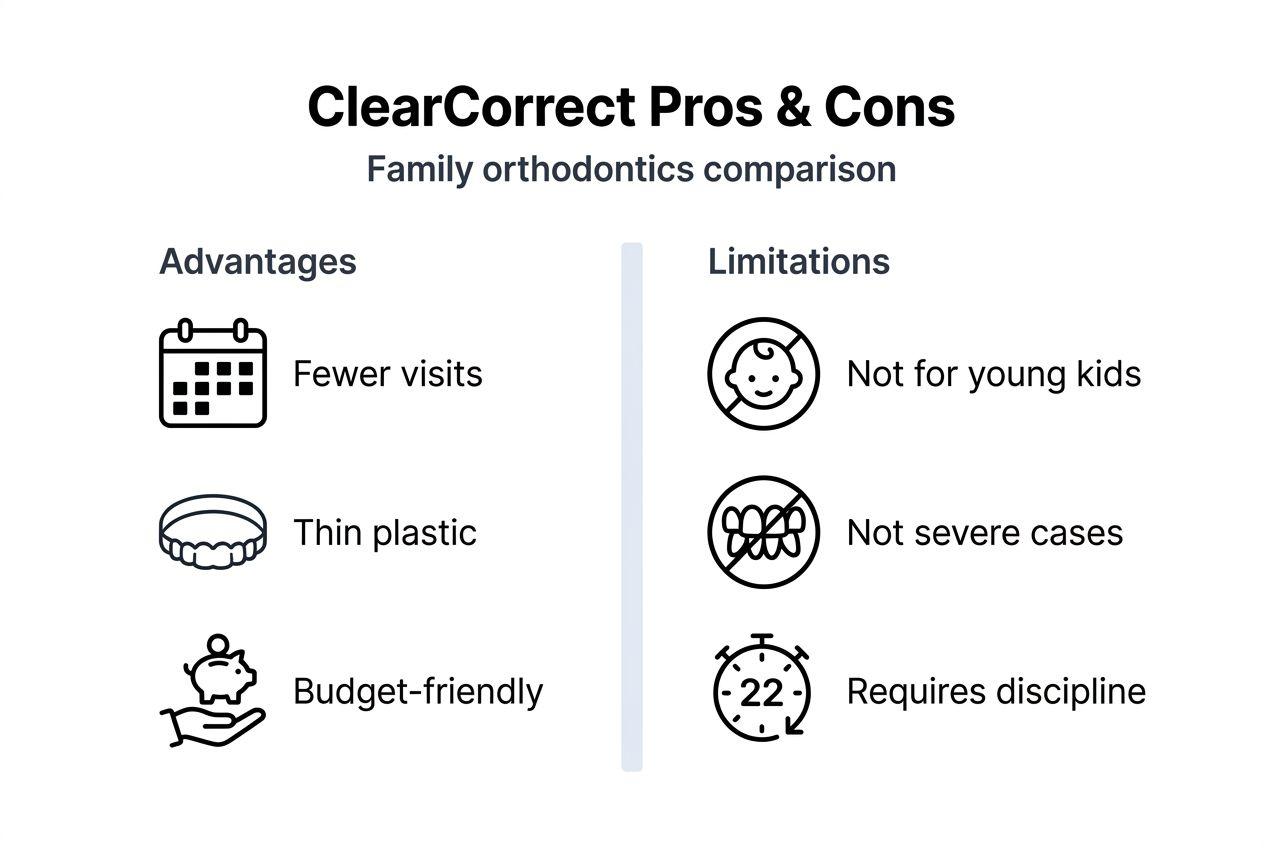 ClearCorrect Pros & Cons

Family orthodontics comparison

Advantages

Fewer visits

Thin plastic

Budget-friendly

Limitations

Not for young kids

Not severe cases

22

Requires discipline